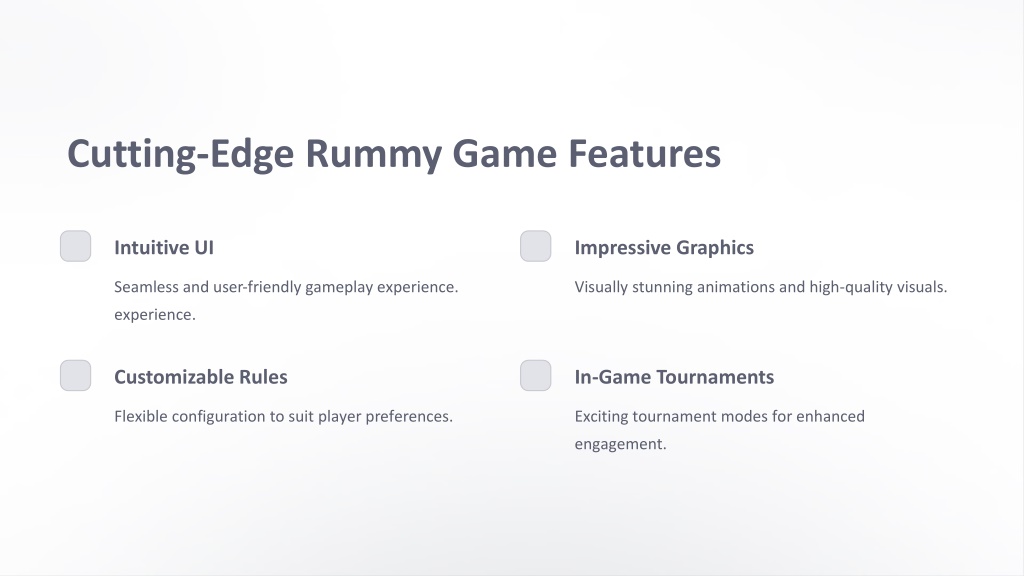 Cutting-Edge Rummy Game Features

Intuitive UI

Seamless and user-friendly gameplay experience. experience.

Impressive Graphics

Visually stunning animations and high-quality visuals.

Customizable Rules

Flexible configuration to suit player preferences.

In-Game Tournaments

Exciting tournament modes for enhanced engagement.